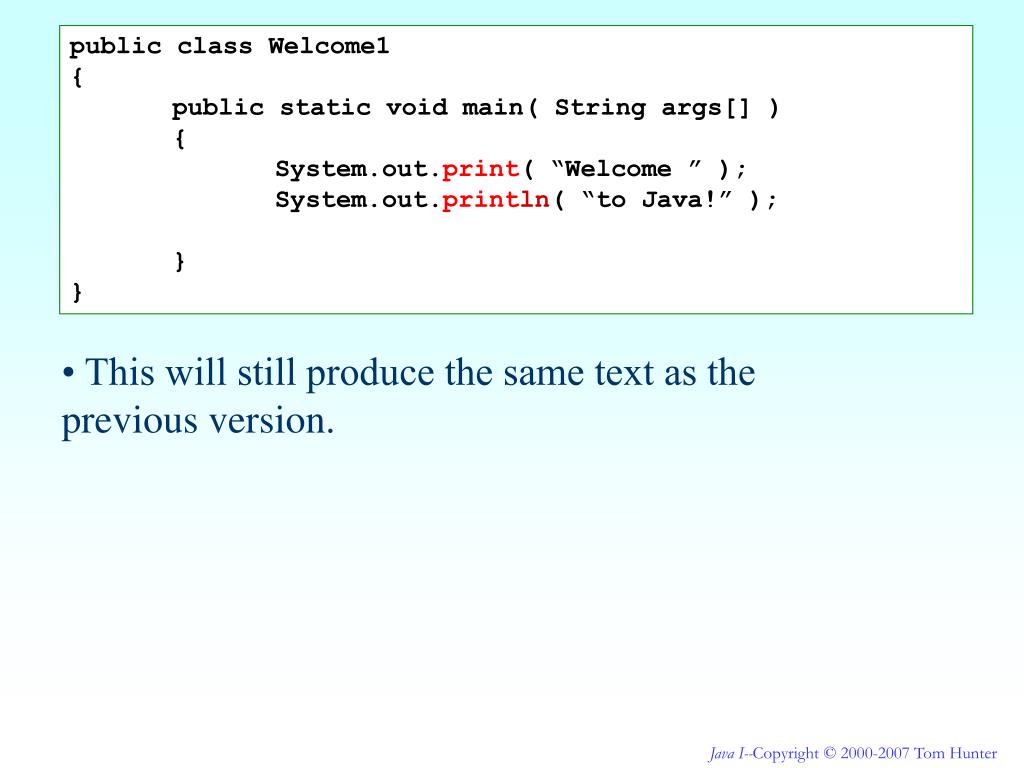 public class Welcome1
{
public static void main( String args[] )
{
System.out.print( “Welcome ” );
System.out.println( “to Java!” );

}
}

• This will still produce the same text as the previous version.

Java I--Copyright © 2000-2007 Tom Hunter